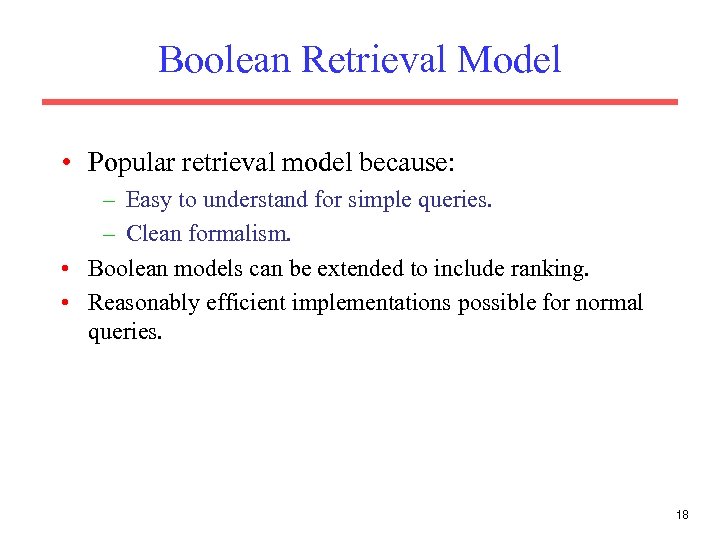 Boolean Retrieval Model

• Popular retrieval model because:
– Easy to understand for simple queries.
– Clean formalism.
• Boolean models can be extended to include ranking.
• Reasonably efficient implementations possible for normal queries.

18